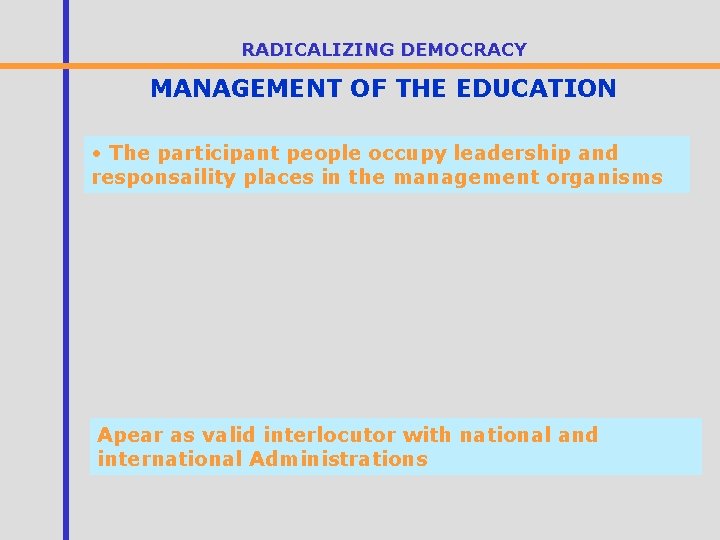 RADICALIZING DEMOCRACY

MANAGEMENT OF THE EDUCATION

• The participant people occupy leadership and responsaility places in the management organisms

Apear as valid interlocutor with national and international Administrations